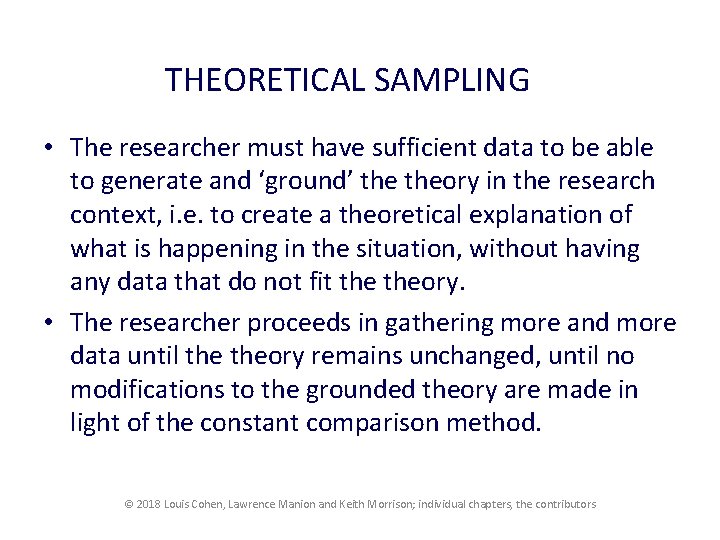 THEORETICAL SAMPLING

• The researcher must have sufficient data to be able to generate and 'ground' the theory in the research context, i.e. to create a theoretical explanation of what is happening in the situation, without having any data that do not fit the theory.

• The researcher proceeds in gathering more and more data until the theory remains unchanged, until no modifications to the grounded theory are made in light of the constant comparison method.

© 2018 Louis Cohen, Lawrence Manion and Keith Morrison; individual chapters, the contributors